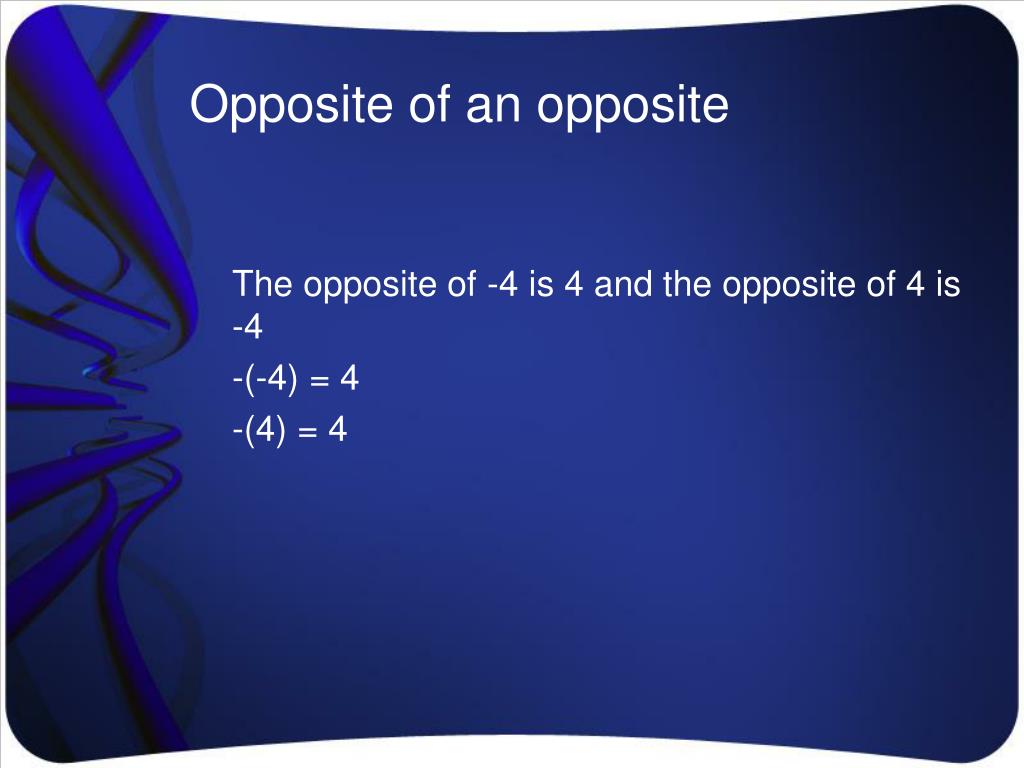 Opposite of an opposite

The opposite of -4 is 4 and the opposite of 4 is -4

$-(-4) = 4$

$-(4) = 4$